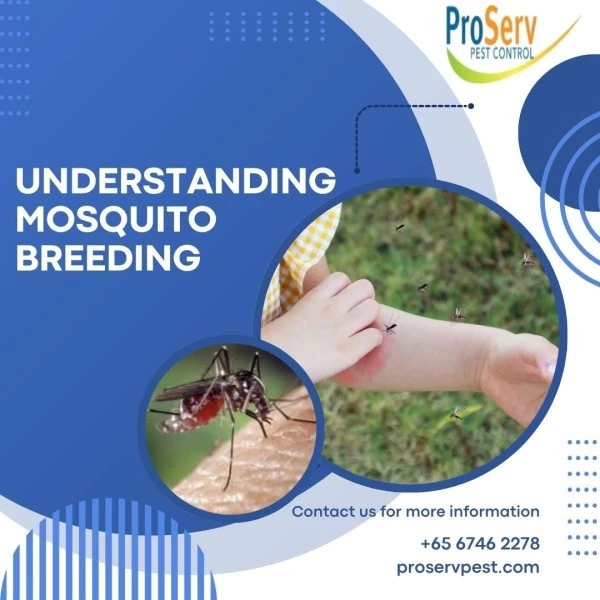 ProServ
PEST CONTROL

UNDERSTANDING MOSQUITO BREEDING

Contact us for more information

+65 6746 2278
proservpest.com